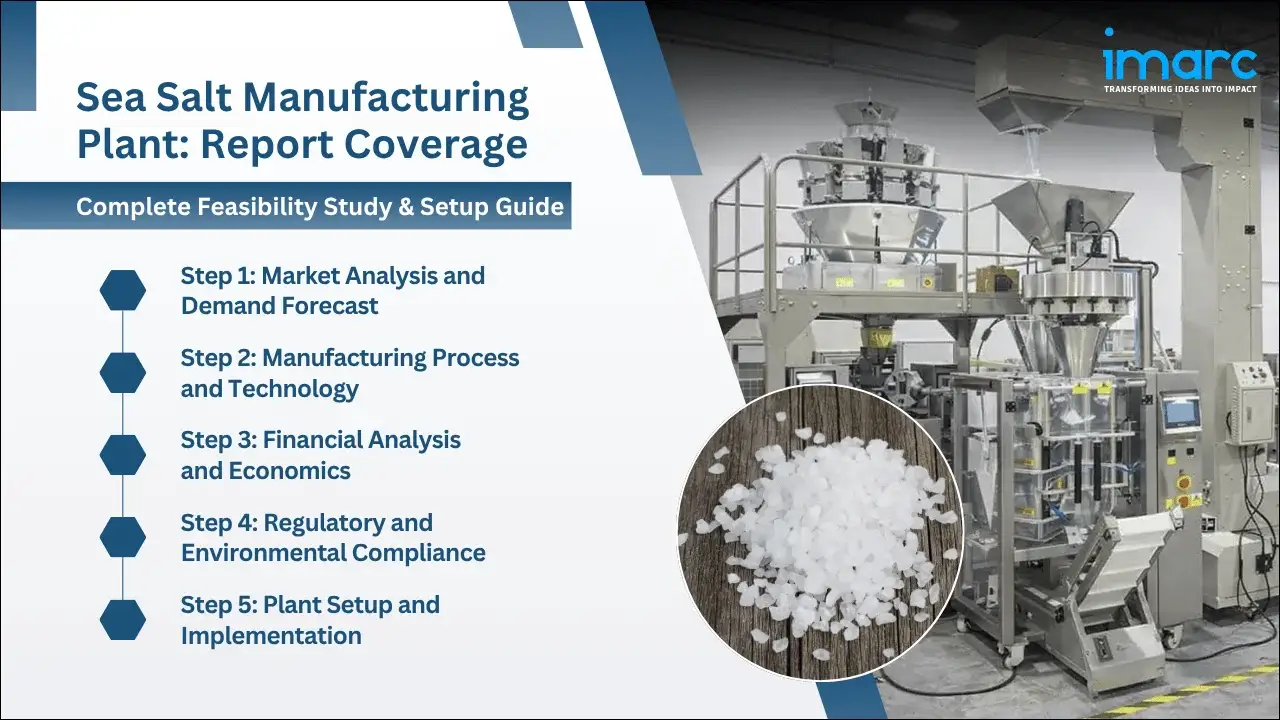 Sea Salt Manufacturing Plant: Report Coverage

Complete Feasibility Study & Setup Guide

Step 1: Market Analysis and Demand Forecast

Step 2: Manufacturing Process and Technology

Step 3: Financial Analysis and Economics

Step 4: Regulatory and Environmental Compliance

Step 5: Plant Setup and Implementation

imarc
TRANSFORMING IDEAS INTO IMPACT